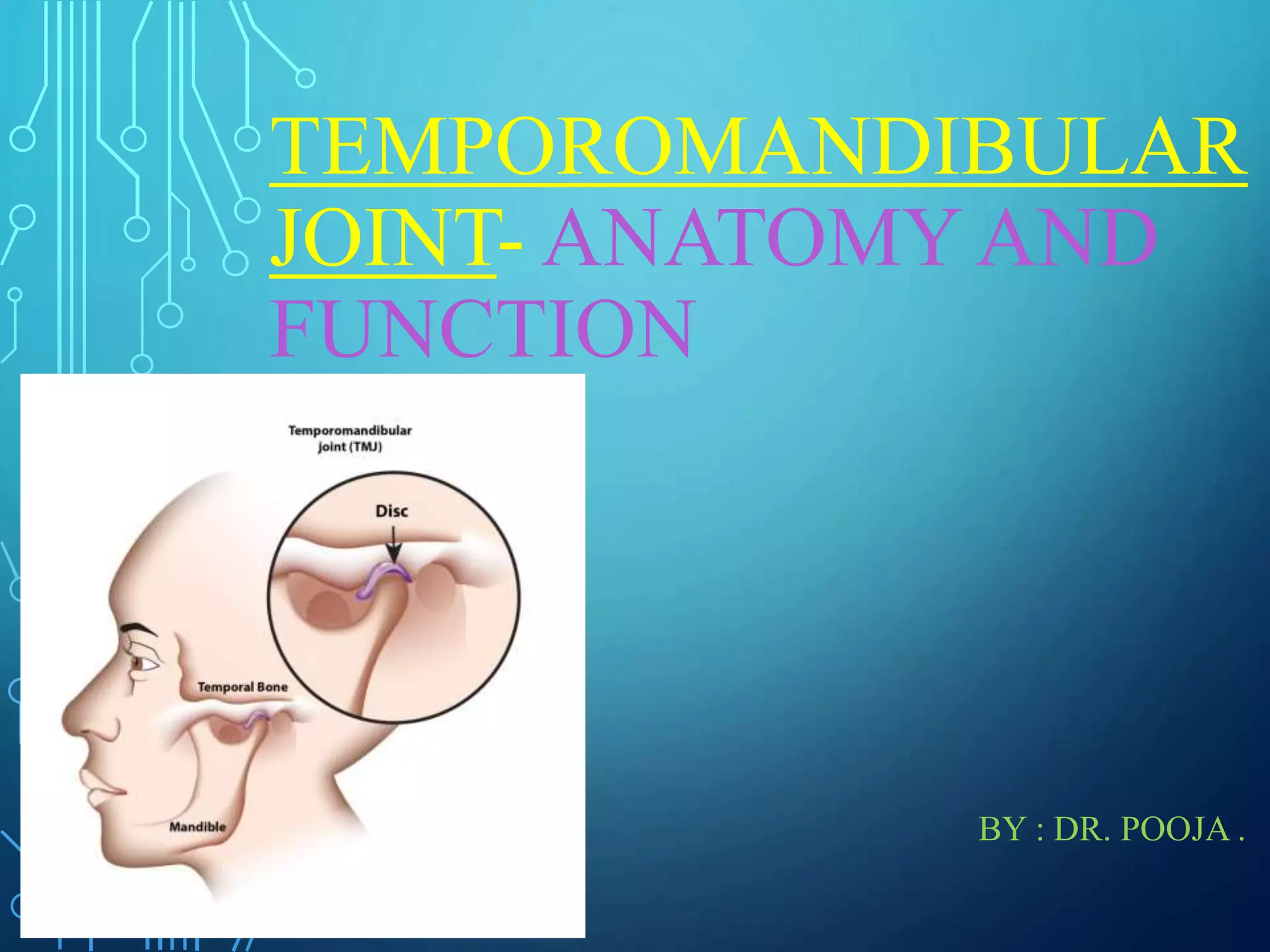 TEMPOROMANDIBULAR JOINT- ANATOMY AND FUNCTION

Temporomandibular joint (TMJ)

Disc

Temporal Bone

Mandible

BY : DR. POOJA .